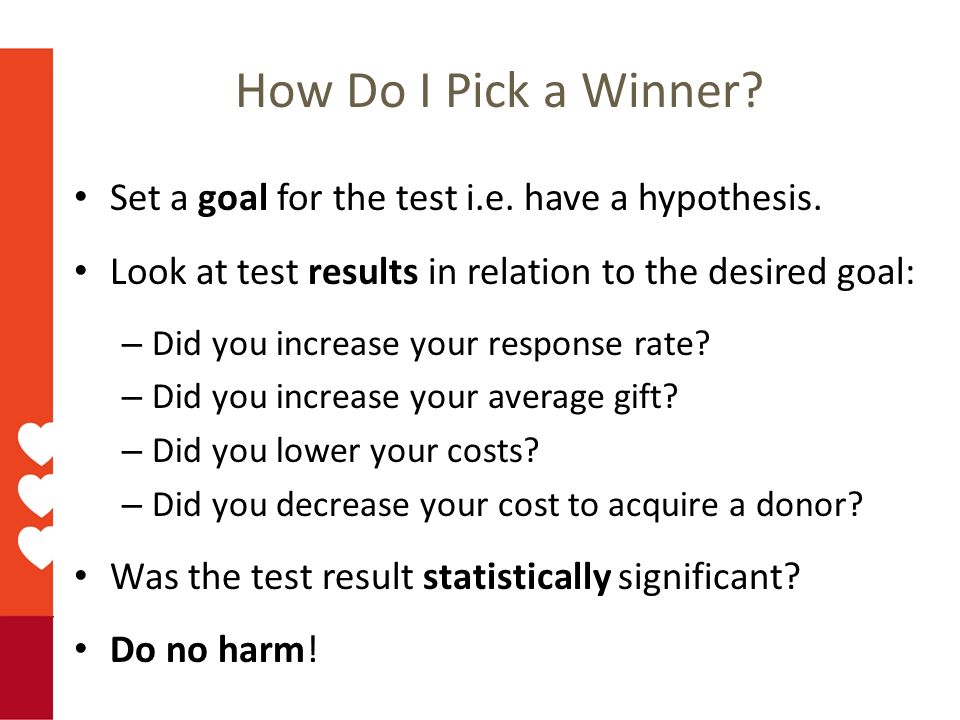 How Do I Pick a Winner?

• Set a goal for the test i.e. have a hypothesis.

• Look at test results in relation to the desired goal:

– Did you increase your response rate?
– Did you increase your average gift?
– Did you lower your costs?
– Did you decrease your cost to acquire a donor?

• Was the test result statistically significant?

• Do no harm!